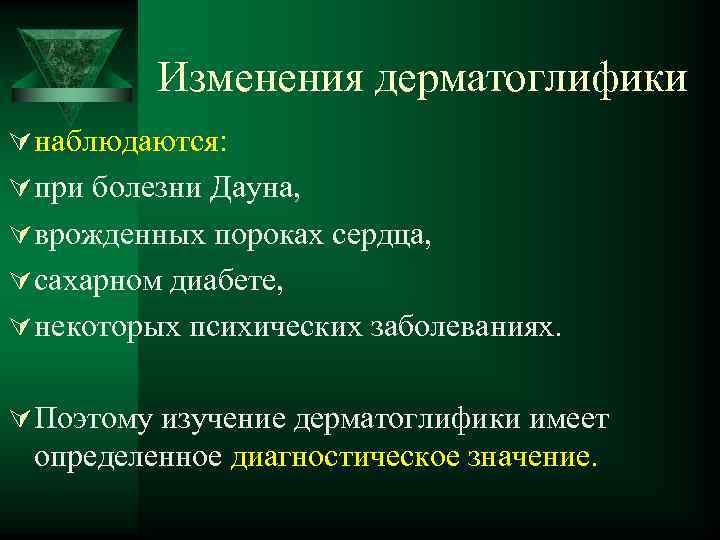 Изменения дерматоглифики

∀ наблюдаются:
∀ при болезни Дауна,
∀ врожденных пороках сердца,
∀ сахарном диабете,
∀ некоторых психических заболеваниях.

∀ Поэтому изучение дерматоглифики имеет определенное диагностическое значение.